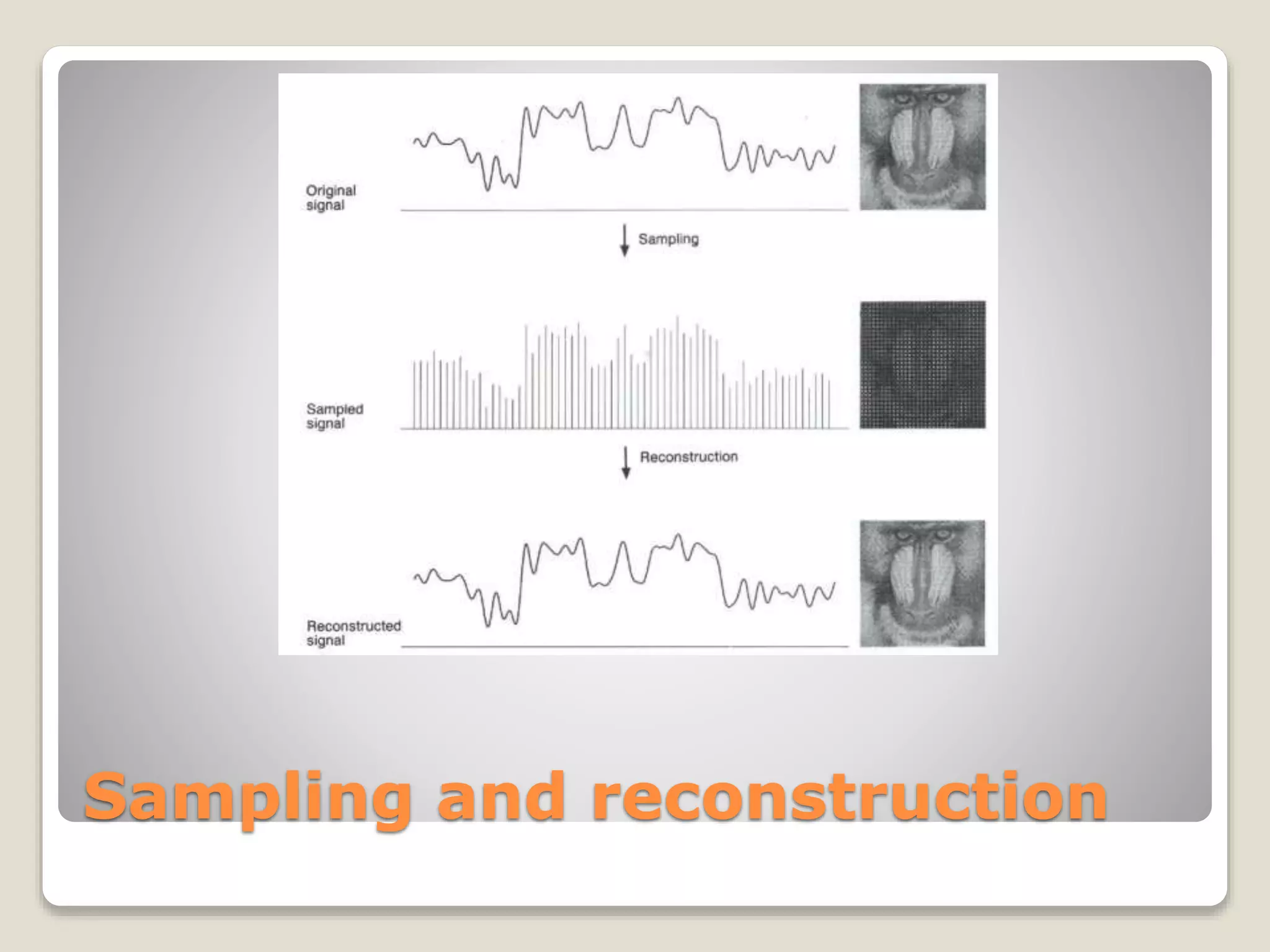 Original signal

Sampling

Sampled signal

Reconstruction

Reconstructed signal

Sampling and reconstruction